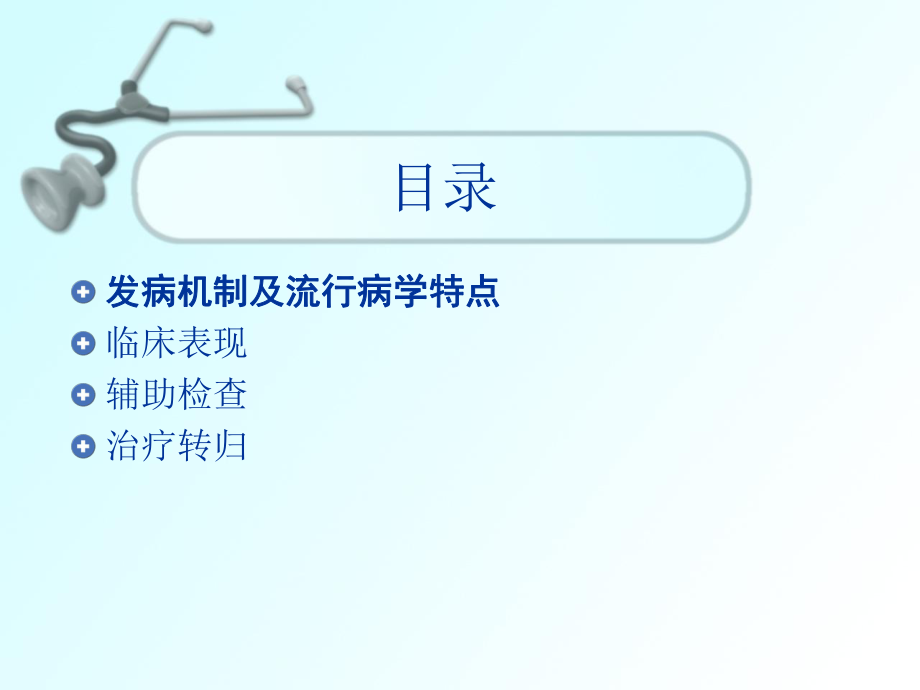 目录

发病机制及流行病学特点
临床表现
辅助检查
治疗转归